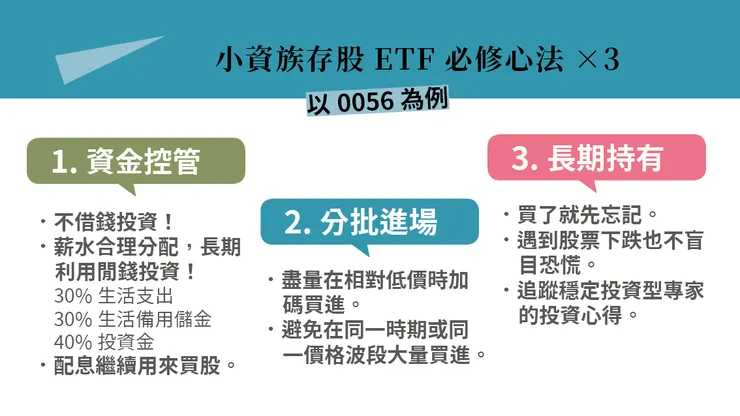 小資族存股 ETF 必修心法 ×3

以 0056 為例

1. 資金控管

・不借錢投資！
・薪水合理分配，長期利用閒錢投資！
30% 生活支出
30% 生活備用儲金
40% 投資金
・配息繼續用來買股。

2. 分批進場

・盡量在相對低價時加碼買進。
・避免在同一時期或同一價格波段大量買進。

3. 長期持有

・買了就先忘記。
・遇到股票下跌也不盲目恐慌。
・追蹤穩定投資型專家的投資心得。